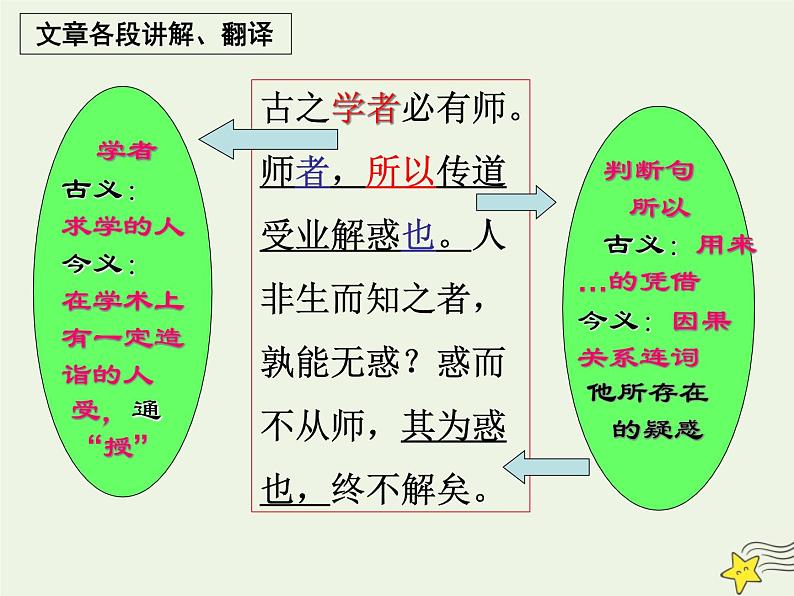 文章各段讲解、翻译

学者
古义：
求学的人
今义：
在学术上有一定造诣的人
受，通“授”

古之学者必有师。师者，所以传道受业解惑也。人非生而知之者，孰能无惑？惑而不从师，其为惑也，终不解矣。

判断句
所以
古义：用来…的凭借
今义：因果关系连词
他所存在的疑惑